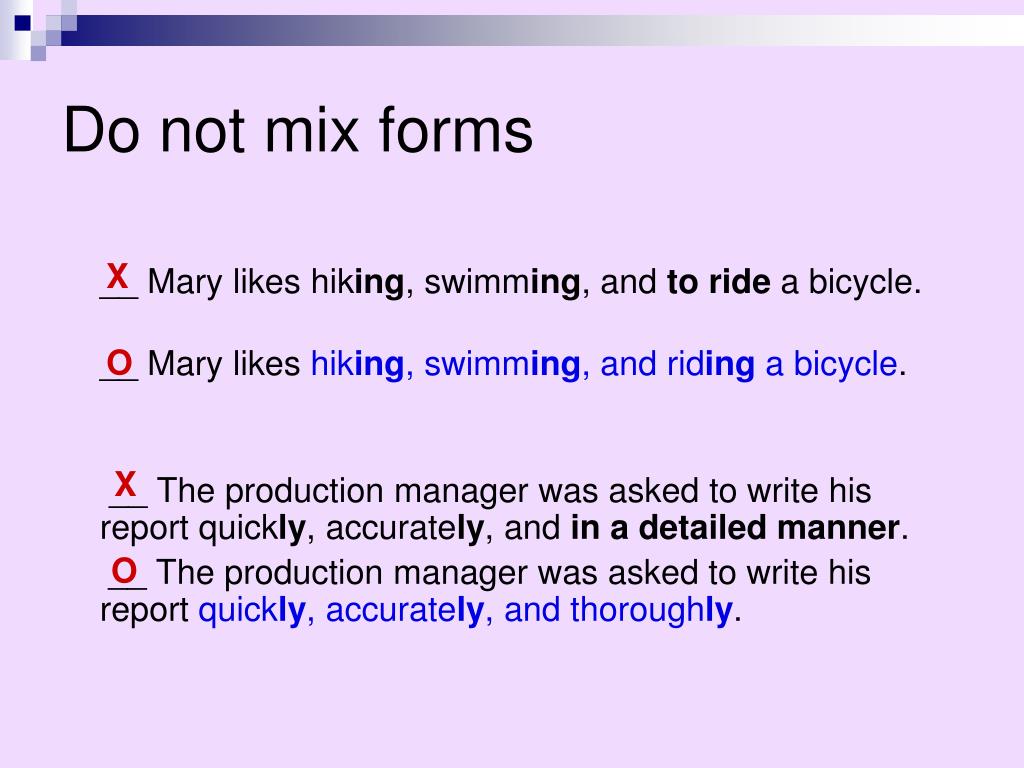 Do not mix forms

X Mary likes hiking, swimming, and to ride a bicycle.

O Mary likes hiking, swimming, and riding a bicycle.

X The production manager was asked to write his report quickly, accurately, and in a detailed manner.

O The production manager was asked to write his report quickly, accurately, and thoroughly.